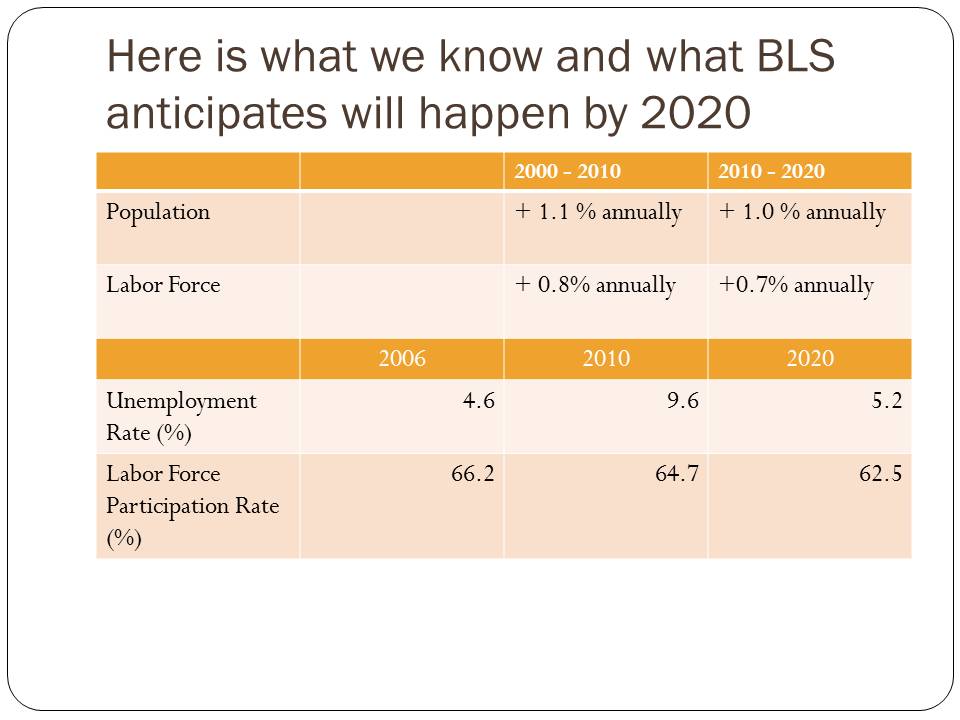 Here is what we know and what BLS anticipates will happen by 2020

| | | 2000 - 2010 | 2010 - 2020 |
|---|---|---|---|
| Population | | + 1.1 % annually | + 1.0 % annually |
| Labor Force | | + 0.8% annually | +0.7% annually |
| | 2006 | 2010 | 2020 |
| Unemployment Rate (%) | 4.6 | 9.6 | 5.2 |
| Labor Force Participation Rate (%) | 66.2 | 64.7 | 62.5 |